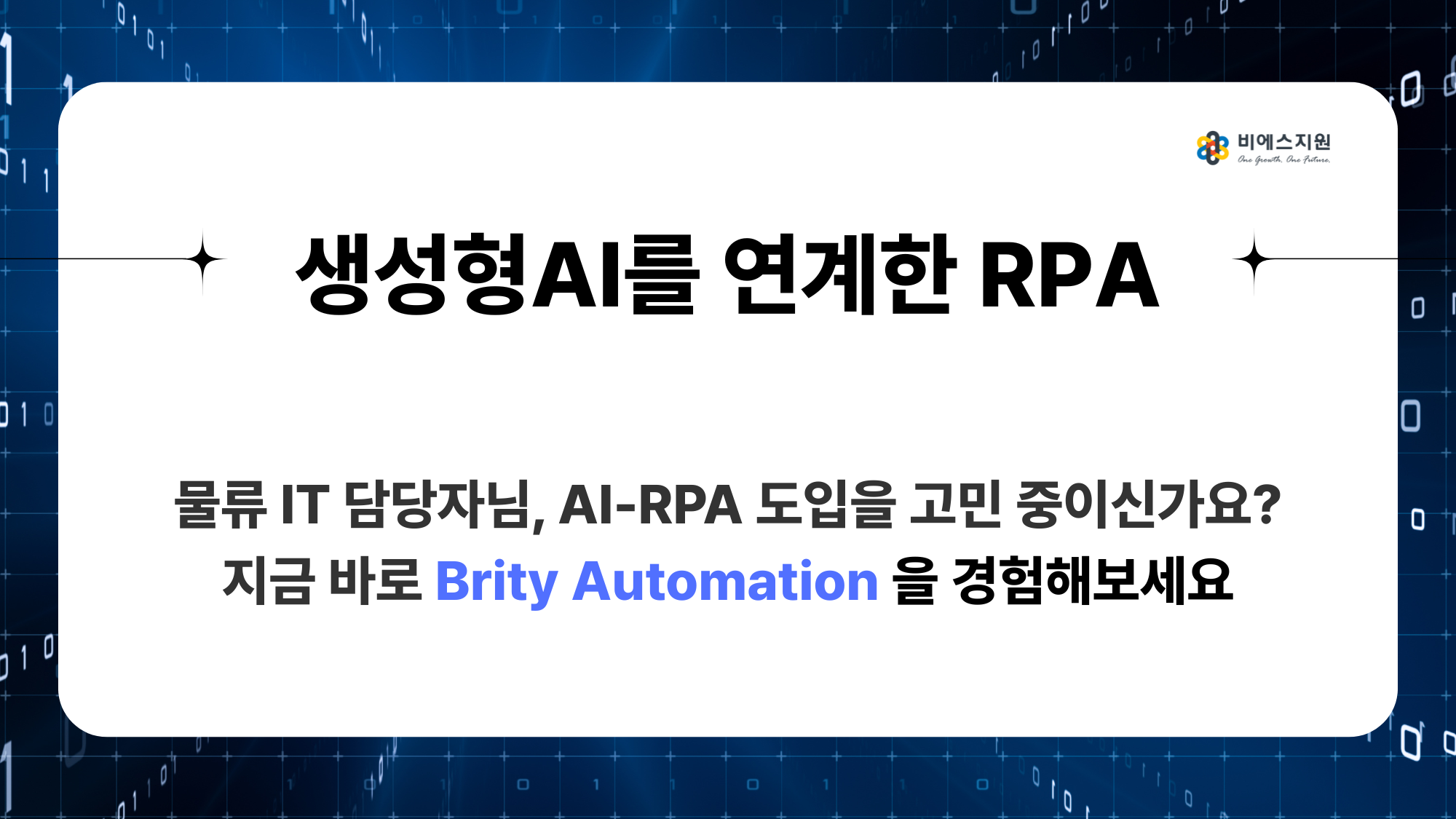 비에스지원
One Growth. One Future.

생성형AI를 연계한 RPA

물류 IT 담당자님, AI-RPA 도입을 고민 중이신가요?
지금 바로 Brity Automation 을 경험해보세요